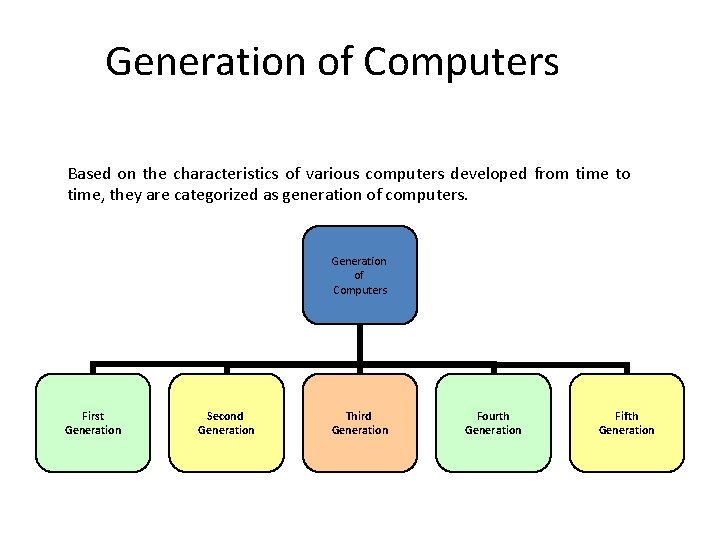 Generation of Computers

Based on the characteristics of various computers developed from time to time, they are categorized as generation of computers.

Generation of Computers

First Generation

Second Generation

Third Generation

Fourth Generation

Fifth Generation